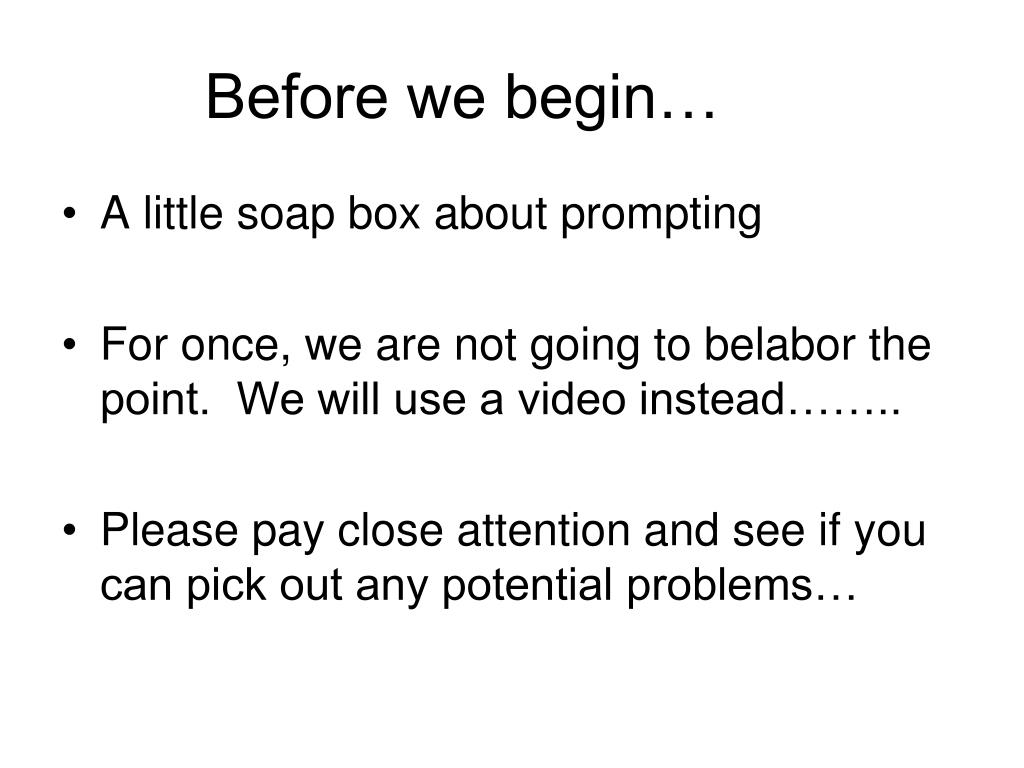 Before we begin…

• A little soap box about prompting

• For once, we are not going to belabor the point. We will use a video instead……..

• Please pay close attention and see if you can pick out any potential problems…